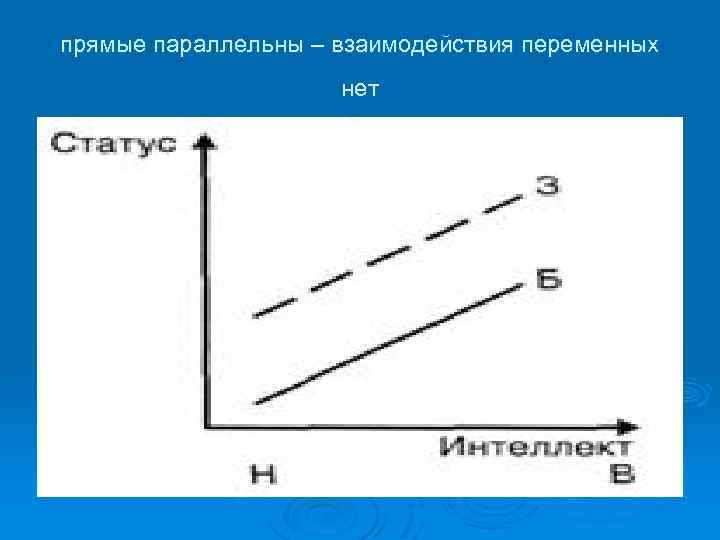 прямые параллельны – взаимодействия переменных нет

Статус

З

Б

Интеллект

Н

В